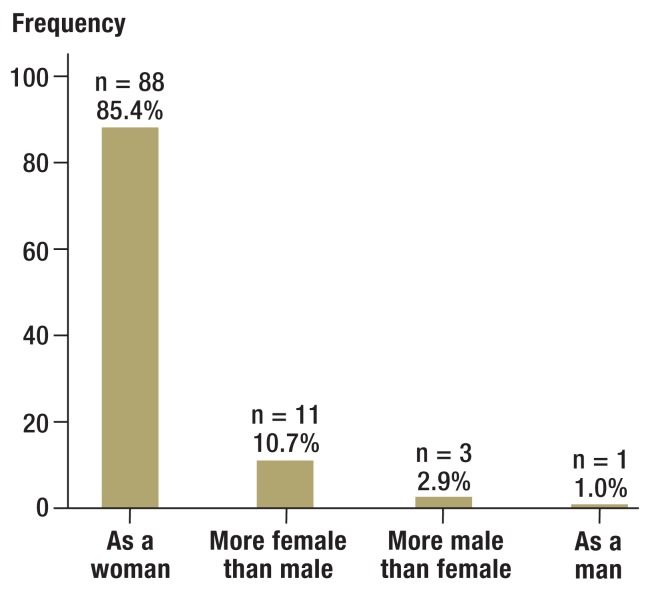 Frequency

100
80
60
40
20
0

n = 88
85.4%

n = 11
10.7%

n = 3
2.9%

n = 1
1.0%

As a woman

More female than male

More male than female

As a man